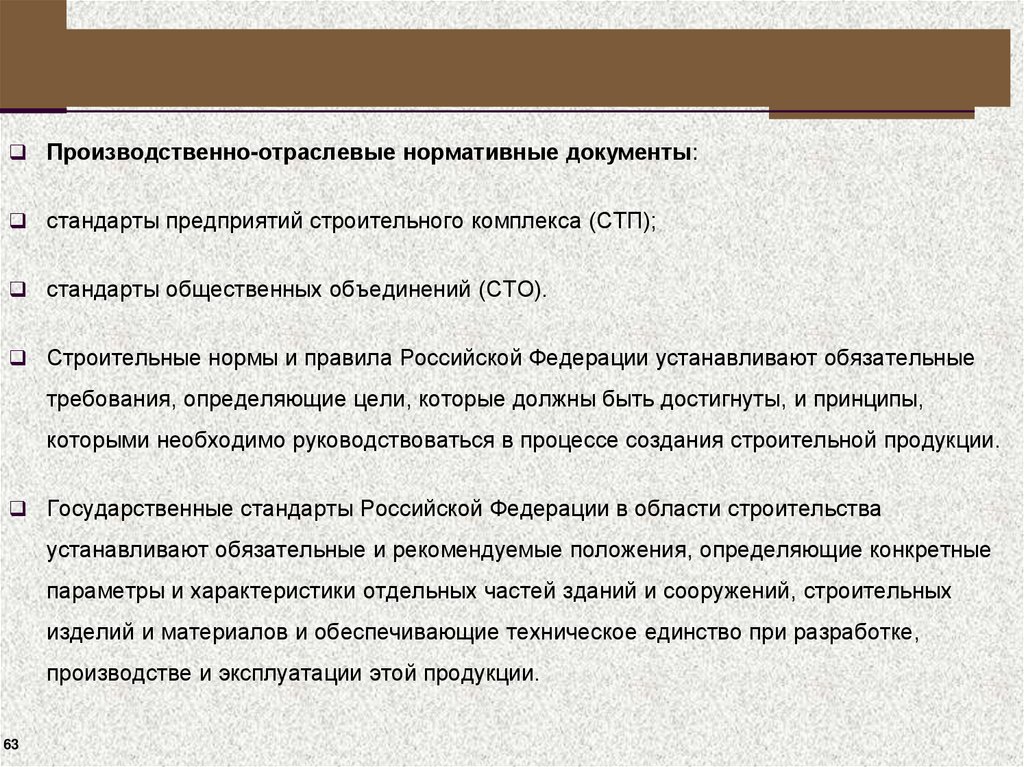 Производственно-отраслевые нормативные документы:

стандарты предприятий строительного комплекса (СТП);

стандарты общественных объединений (СТО).

Строительные нормы и правила Российской Федерации устанавливают обязательные требования, определяющие цели, которые должны быть достигнуты, и принципы, которыми необходимо руководствоваться в процессе создания строительной продукции.

Государственные стандарты Российской Федерации в области строительства устанавливают обязательные и рекомендуемые положения, определяющие конкретные параметры и характеристики отдельных частей зданий и сооружений, строительных изделий и материалов и обеспечивающие техническое единство при разработке, производстве и эксплуатации этой продукции.

63